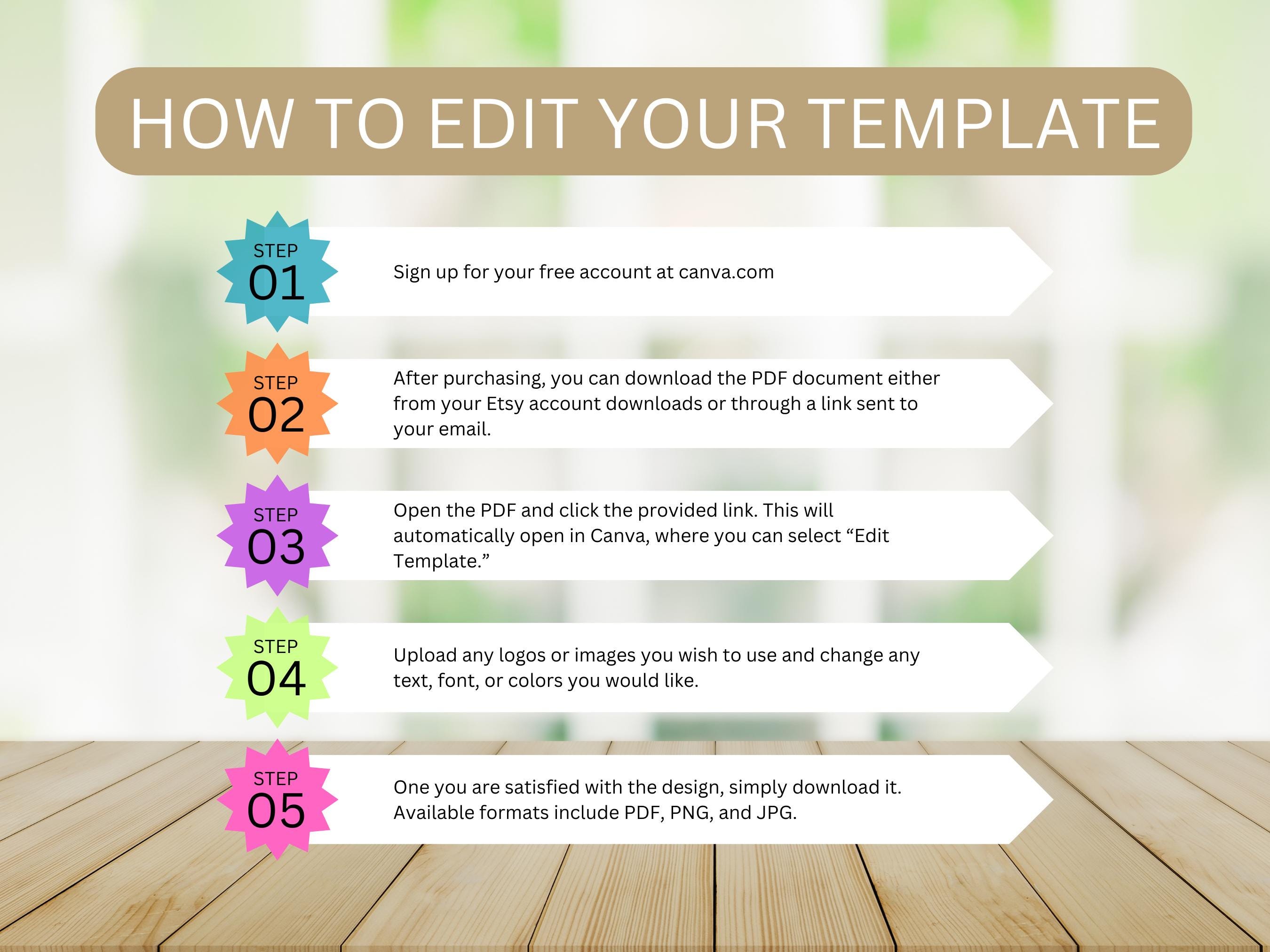 HOW TO EDIT YOUR TEMPLATE

STEP
01

Sign up for your free account at canva.com

STEP
02

After purchasing, you can download the PDF document either from your Etsy account downloads or through a link sent to your email.

STEP
03

Open the PDF and click the provided link. This will automatically open in Canva, where you can select “Edit Template.”

STEP
04

Upload any logos or images you wish to use and change any text, font, or colors you would like.

STEP
05

One you are satisfied with the design, simply download it. Available formats include PDF, PNG, and JPG.